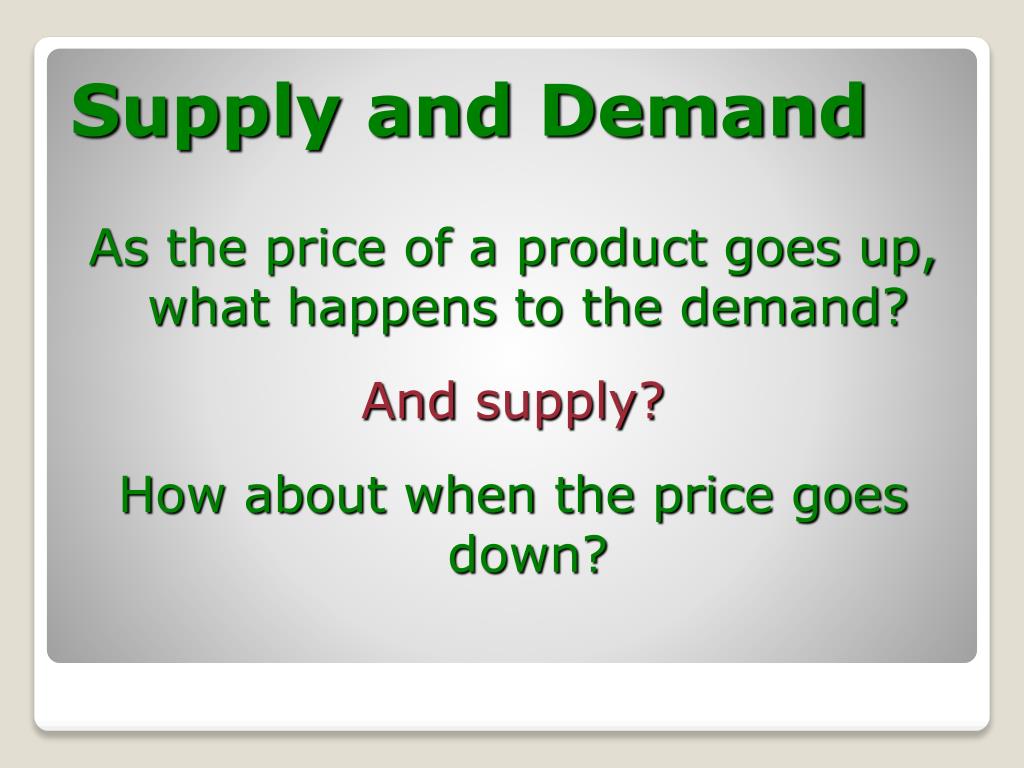 Supply and Demand

As the price of a product goes up, what happens to the demand?

And supply?

How about when the price goes down?